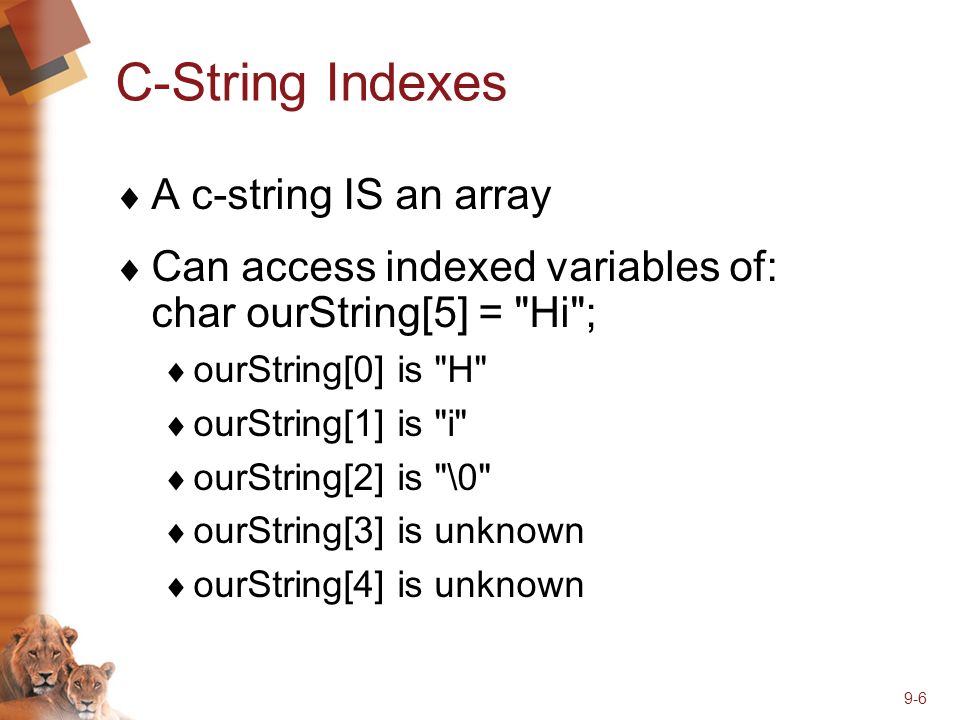 C-String Indexes

♦ A c-string IS an array

♦ Can access indexed variables of:
char ourString[5] = "Hi";

♦ ourString[0] is "H"

♦ ourString[1] is "i"

♦ ourString[2] is "\0"

♦ ourString[3] is unknown

♦ ourString[4] is unknown

9-6